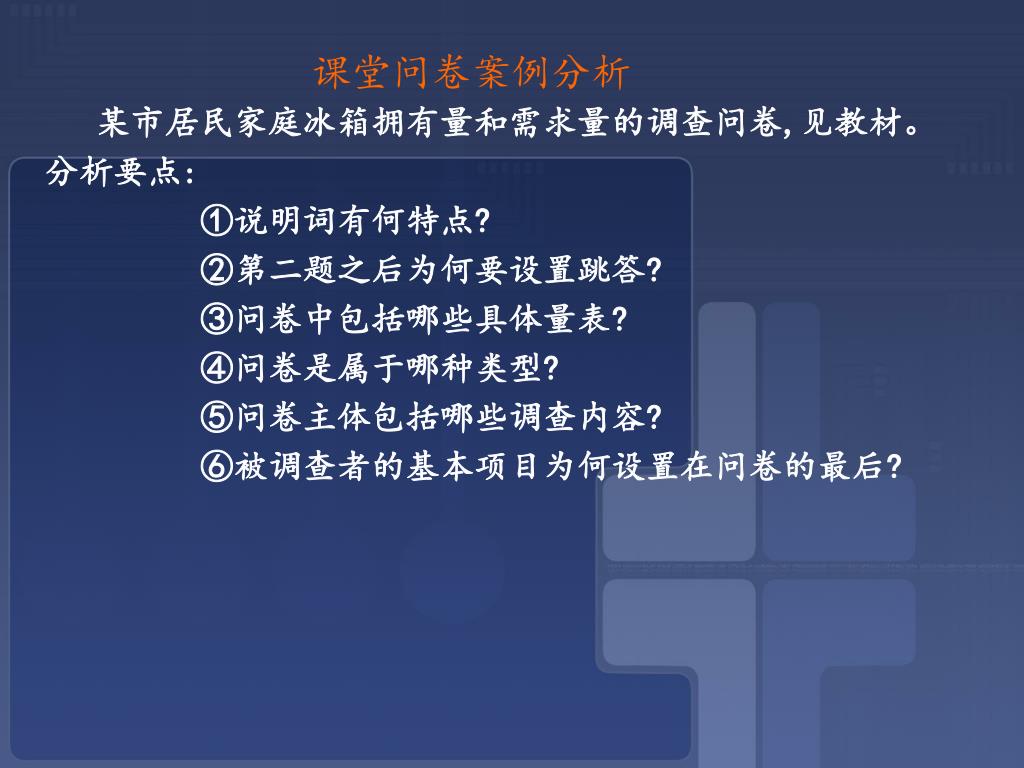 课堂问卷案例分析

某市居民家庭冰箱拥有量和需求量的调查问卷，见教材。

分析要点：

①说明词有何特点？

②第二题之后为何要设置跳答？

③问卷中包括哪些具体量表？

④问卷是属于哪种类型？

⑤问卷主体包括哪些调查内容？

⑥被调查者的基本项目为何设置在问卷的最后？